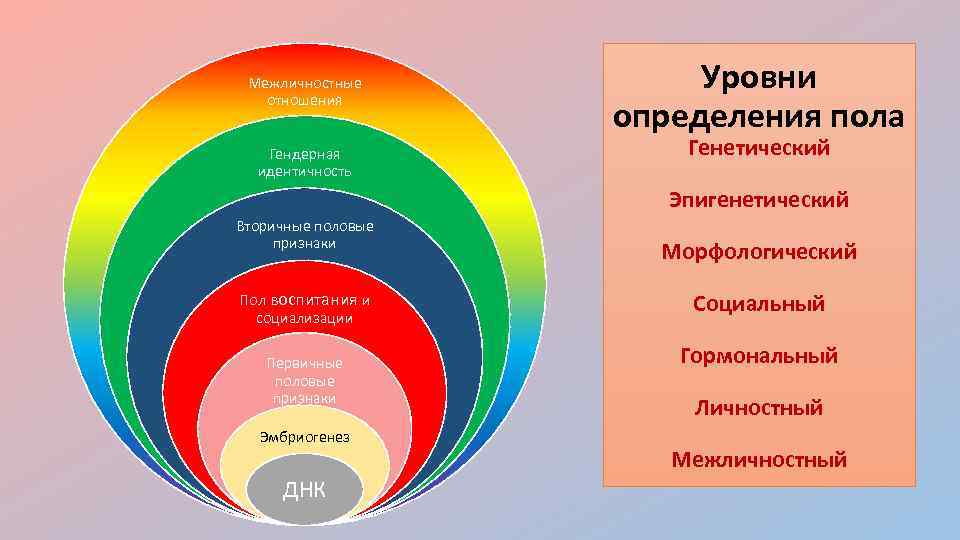 Межличностные отношения

Гендерная идентичность

Вторичные половые признаки

Пол воспитания и социализации

Первичные половые признаки

Эмбриогенез

ДНК

Уровни определения пола

Генетический

Эпигенетический

Морфологический

Социальный

Гормональный

Личностный

Межличностный